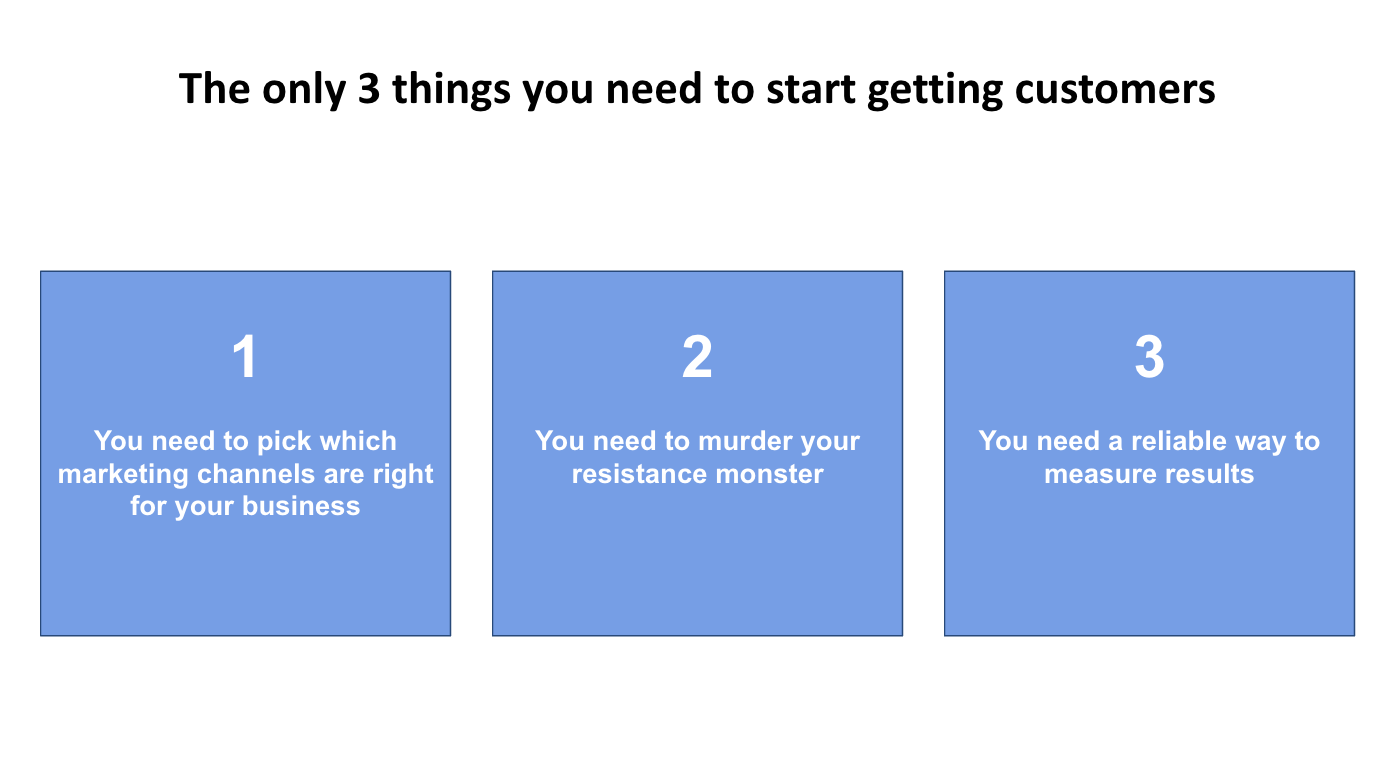 The only 3 things you need to start getting customers

1

You need to pick which marketing channels are right for your business

2

You need to murder your resistance monster

3

You need a reliable way to measure results